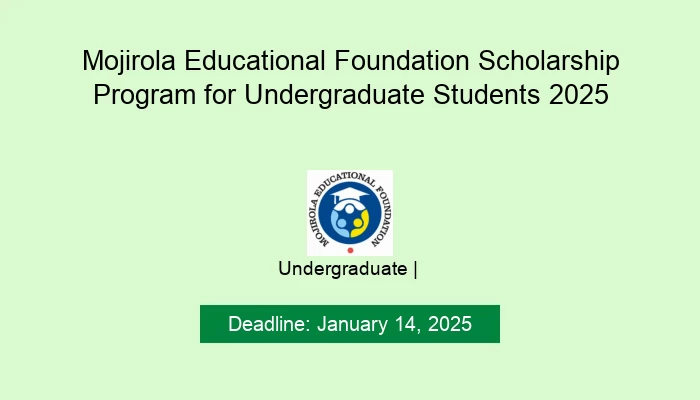 Mojirola Educational Foundation Scholarship Program for Undergraduate Students 2025

MOJIROLA EDUCATIONAL FOUNDATION

Undergraduate |

Deadline: January 14, 2025